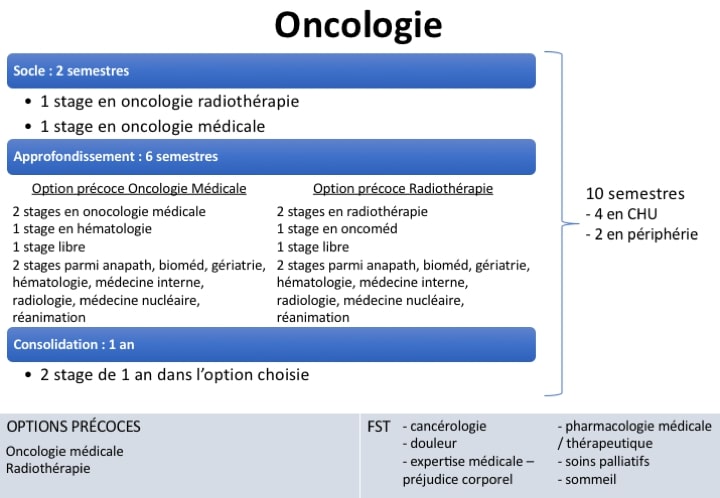 Oncologie

Socle : 2 semestres

• 1 stage en oncologie radiothérapie
• 1 stage en oncologie médicale

Approfondissement : 6 semestres

Option précoce Oncologie Médicale

2 stages en onocologie médicale
1 stage en hématologie
1 stage libre
2 stages parmi anapath, bioméd, gériatrie, hématologie, médecine interne, radiologie, médecine nucléaire, réanimation

Option précoce Radiothérapie

2 stages en radiothérapie
1 stage en oncoméd
1 stage libre
2 stages parmi anapath, bioméd, gériatrie, hématologie, médecine interne, radiologie, médecine nucléaire, réanimation

Consolidation : 1 an

• 2 stage de 1 an dans l'option choisie

10 semestres
- 4 en CHU
- 2 en périphérie

OPTIONS PRÉCOCES

Oncologie médicale
Radiothérapie

FST
- cancérologie
- douleur
- expertise médicale – préjudice corporel
- pharmacologie médicale / thérapeutique
- soins palliatifs
- sommeil